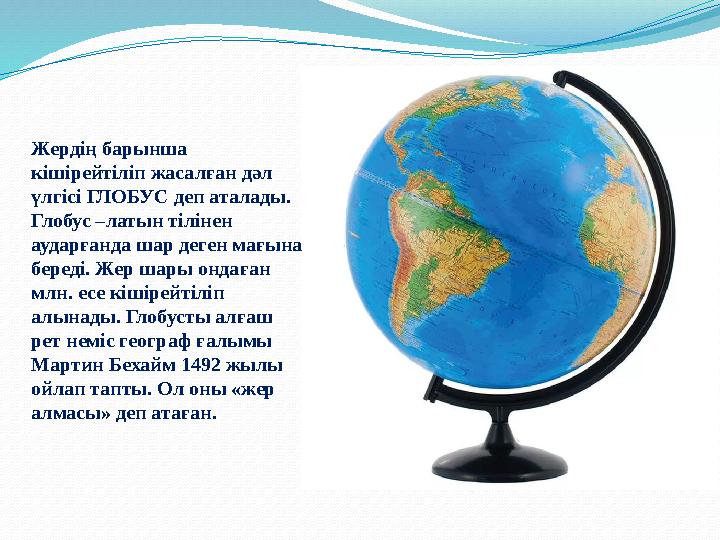 Жердің барынша кішірейтіліп жасалған дәл үлгісі ГЛОБУС деп аталады. Глобус –латын тілінен аударғанда шар деген мағына береді. Жер шары ондаған млн. есе кішірейтіліп алынады. Глобусты алғаш рет неміс географ ғалымы Мартин Бехайм 1492 жылы ойлап тапты. Ол оны «жер алмасы» деп атаған.